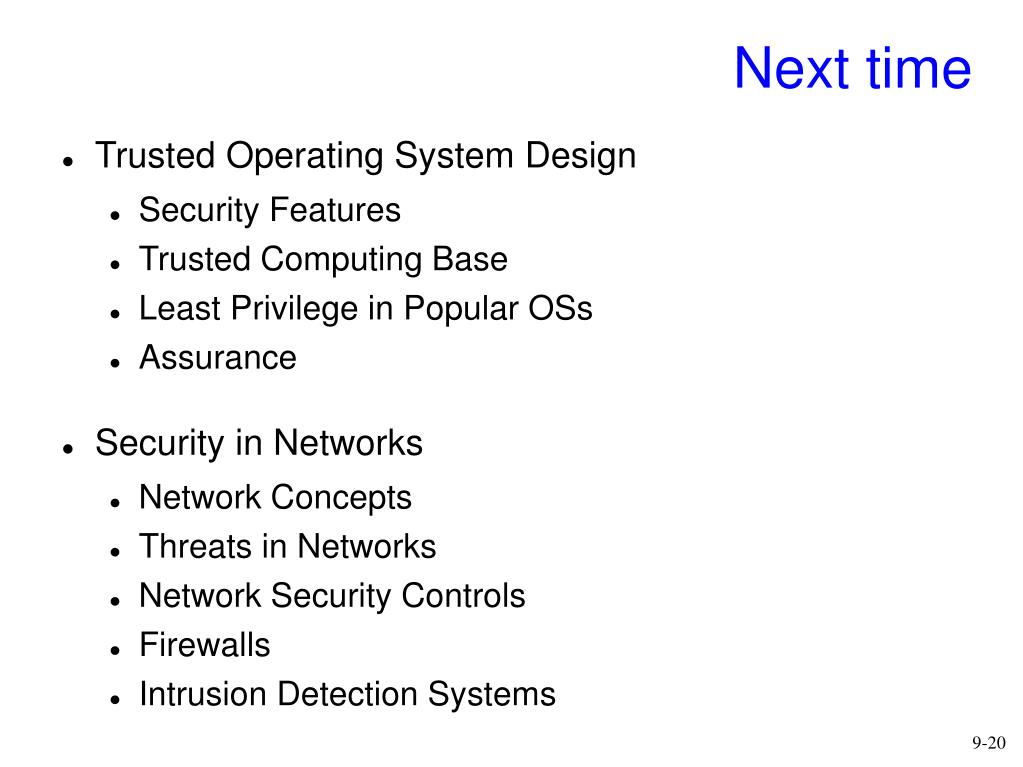 Next time

- Trusted Operating System Design
  - Security Features
  - Trusted Computing Base
  - Least Privilege in Popular OSs
  - Assurance

- Security in Networks
  - Network Concepts
  - Threats in Networks
  - Network Security Controls
  - Firewalls
  - Intrusion Detection Systems

9-20